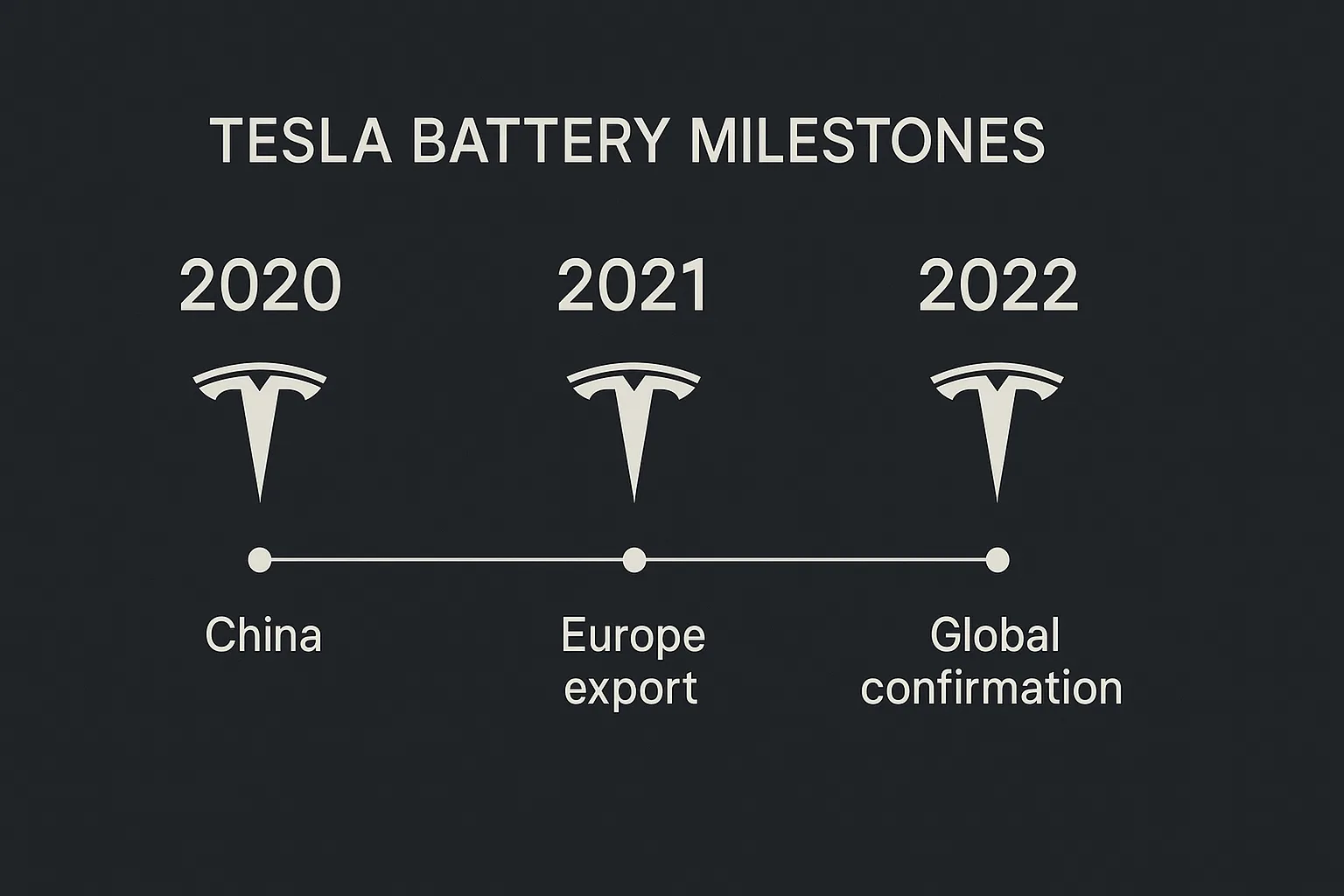 TESLA BATTERY MILESTONES

2020

2021

2022

China

Europe export

Global confirmation